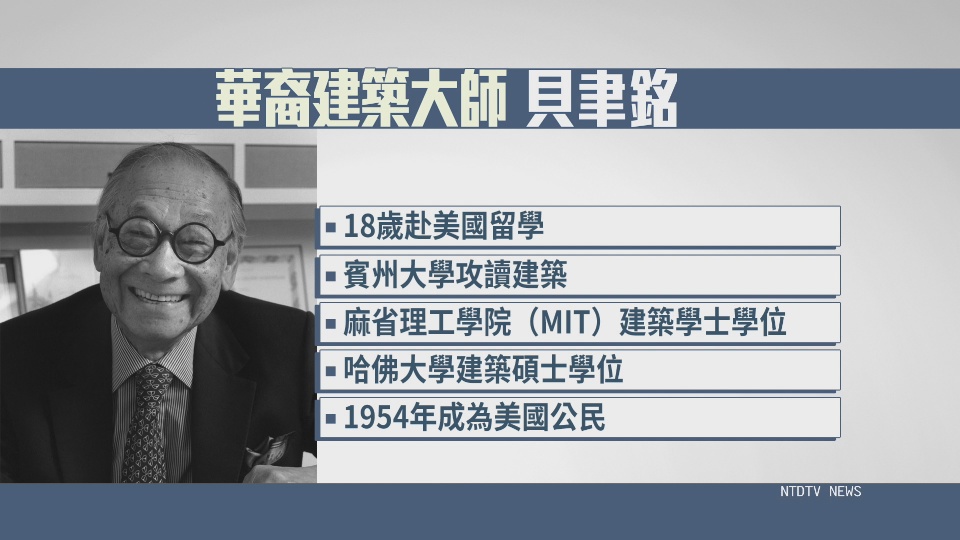 華裔建築大師 貝聿銘

▪ 18歲赴美國留學

▪ 賓州大學攻讀建築

▪ 麻省理工學院（MIT）建築學士學位

▪ 哈佛大學建築碩士學位

▪ 1954年成為美國公民

NTDTV NEWS